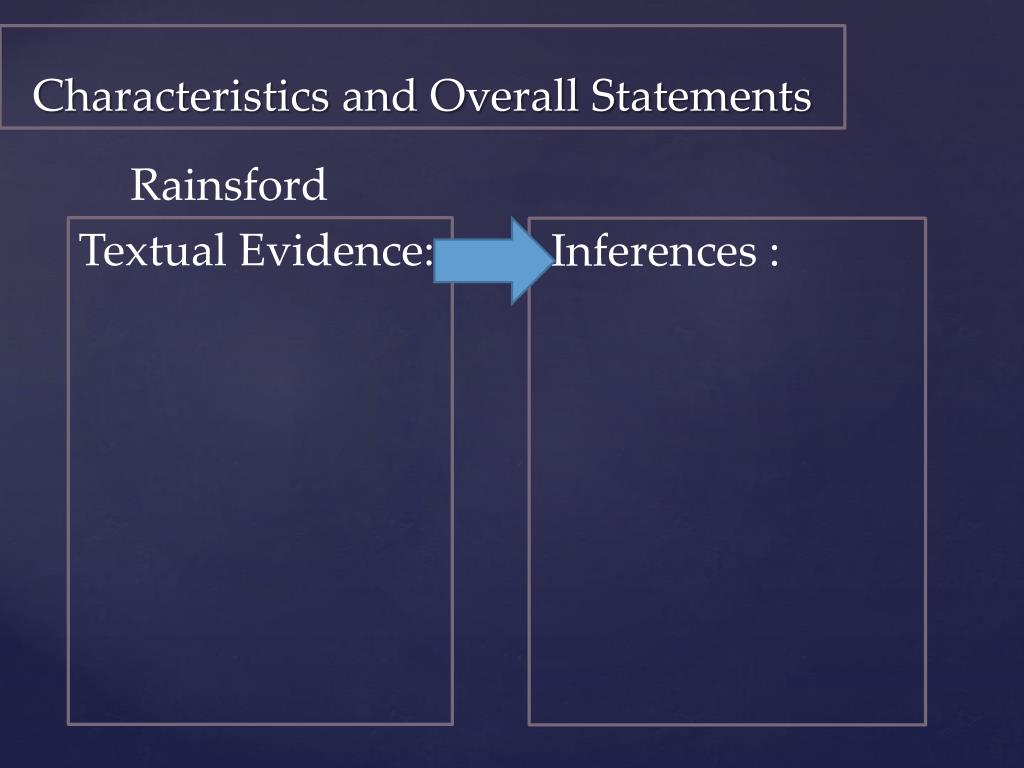 Characteristics and Overall Statements

Rainsford

Textual Evidence:

Inferences :